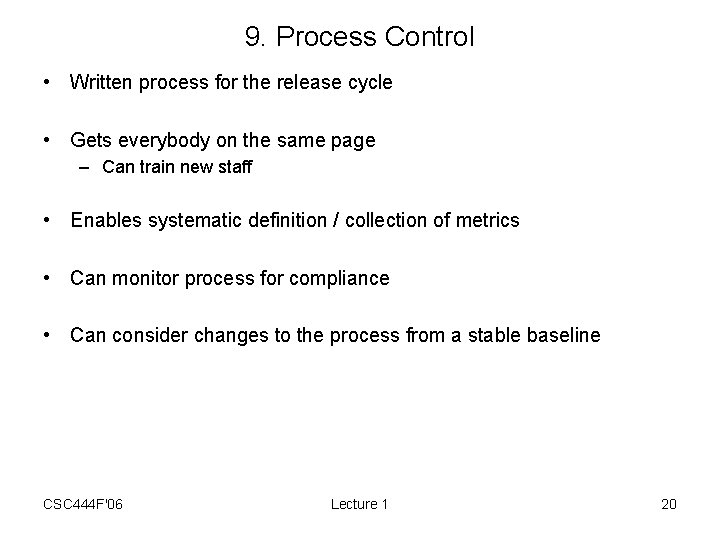 9. Process Control

• Written process for the release cycle

• Gets everybody on the same page
– Can train new staff

• Enables systematic definition / collection of metrics

• Can monitor process for compliance

• Can consider changes to the process from a stable baseline

CSC444F'06
Lecture 1
20